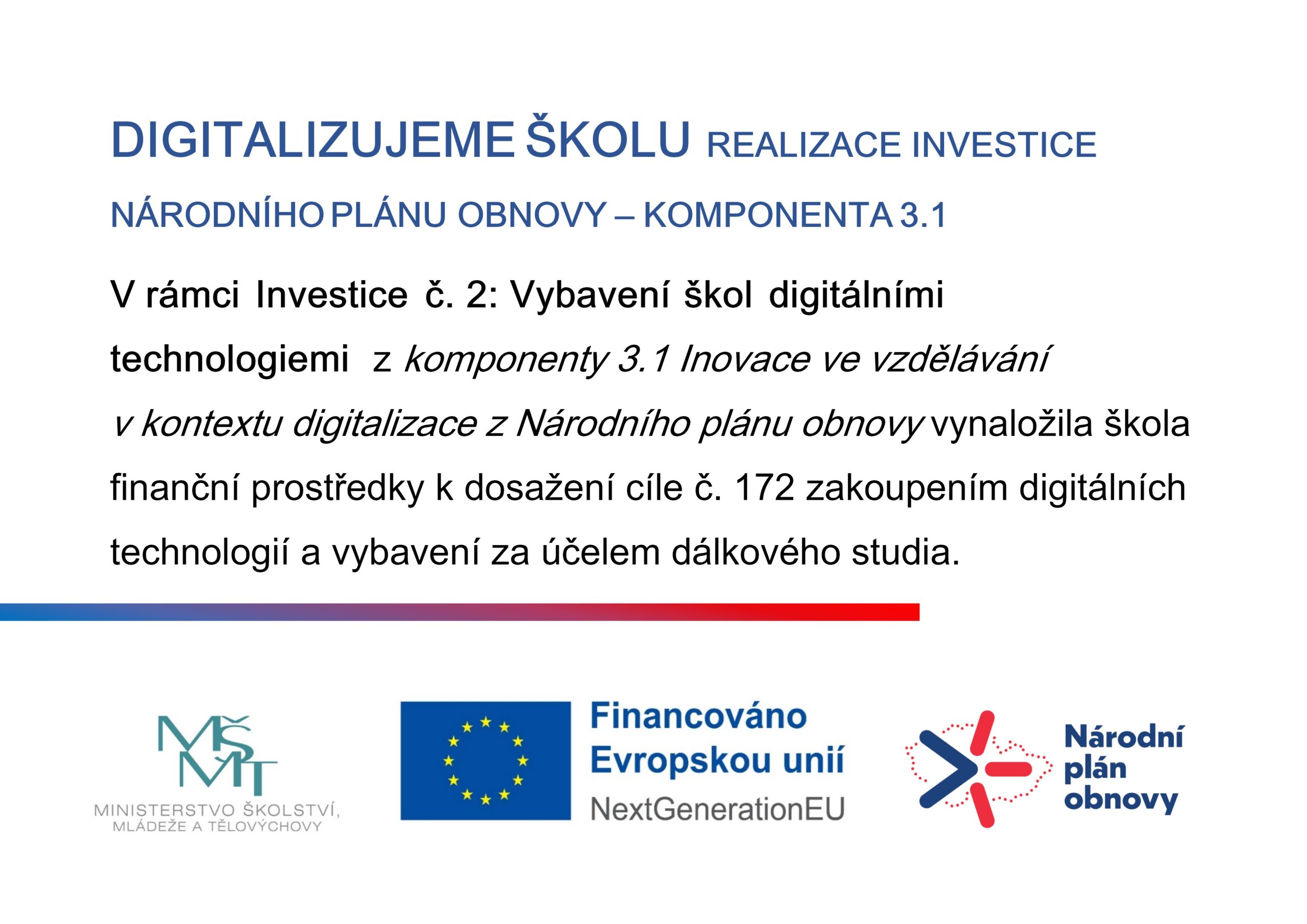 DIGITALIZUJEME ŠKOLU REALIZACE INVESTICE NÁRODNÍHO PLÁNU OBNOVY – KOMPONENTA 3.1

V rámci Investice č. 2: Vybavení škol digitálními technologiemi z komponenty 3.1 Inovace ve vzdělávání v kontextu digitalizace z Národního plánu obnovy vynaložila škola finanční prostředky k dosažení cíle č. 172 zakoupením digitálních technologií a vybavení za účelem dálkového studia.

MŠMT
MINISTERSTVO ŠKOLSTVÍ, MLÁDEŽE A TĚLOVÝCHOVY

Financováno Evropskou unií
NextGenerationEU

Národní plán obnovy